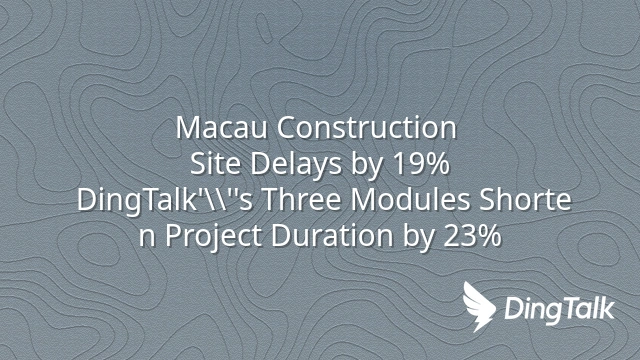 Macau Construction Site Delays by 19% DingTalk'\\''s Three Modules Shorte n Project Duration by 23%

DingTalk